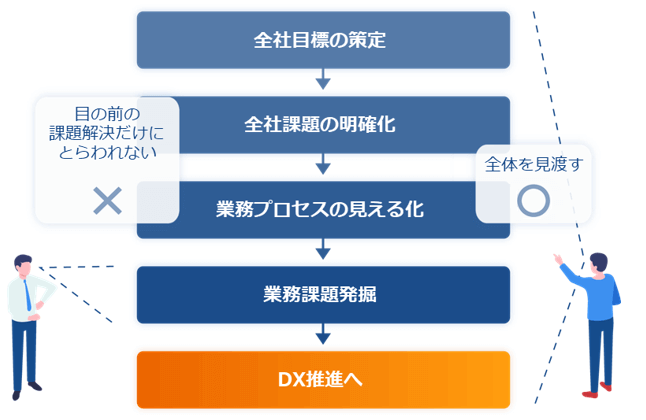 全社目標の策定

目の前の課題解決だけにとらわれない

×

全社課題の明確化

全体を見渡す

○

業務プロセスの見える化

業務課題発掘

DX推進へ